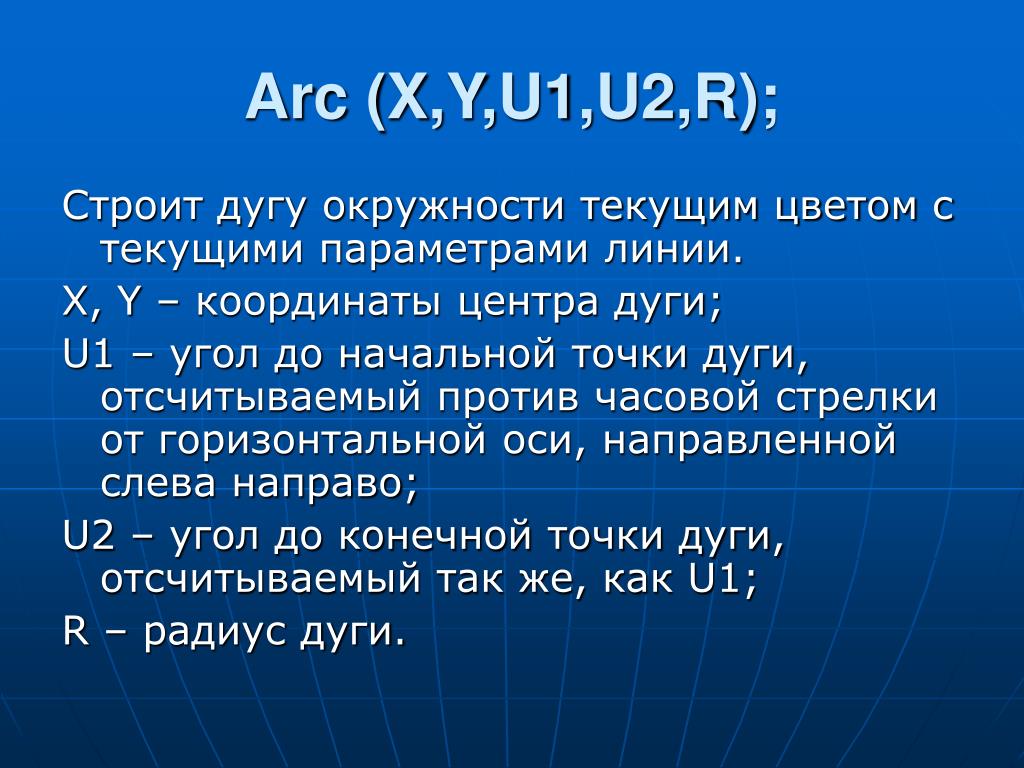 Arc (X,Y,U1,U2,R);

Строит дугу окружности текущим цветом с текущими параметрами линии.

X, Y – координаты центра дуги;

U1 – угол до начальной точки дуги, отсчитываемый против часовой стрелки от горизонтальной оси, направленной слева направо;

U2 – угол до конечной точки дуги, отсчитываемый так же, как U1;

R – радиус дуги.